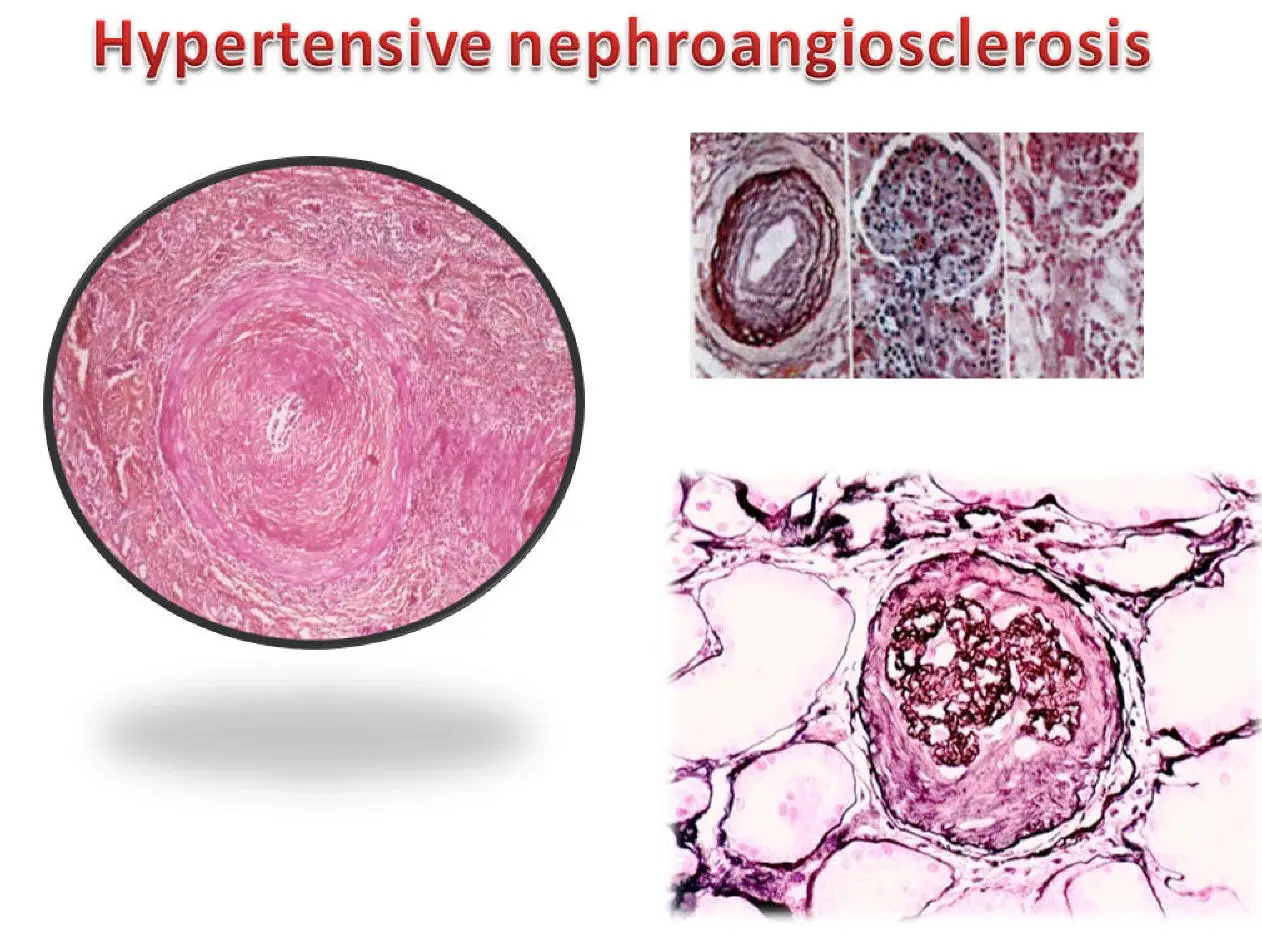 Hypertensive nephroangiosclerosis